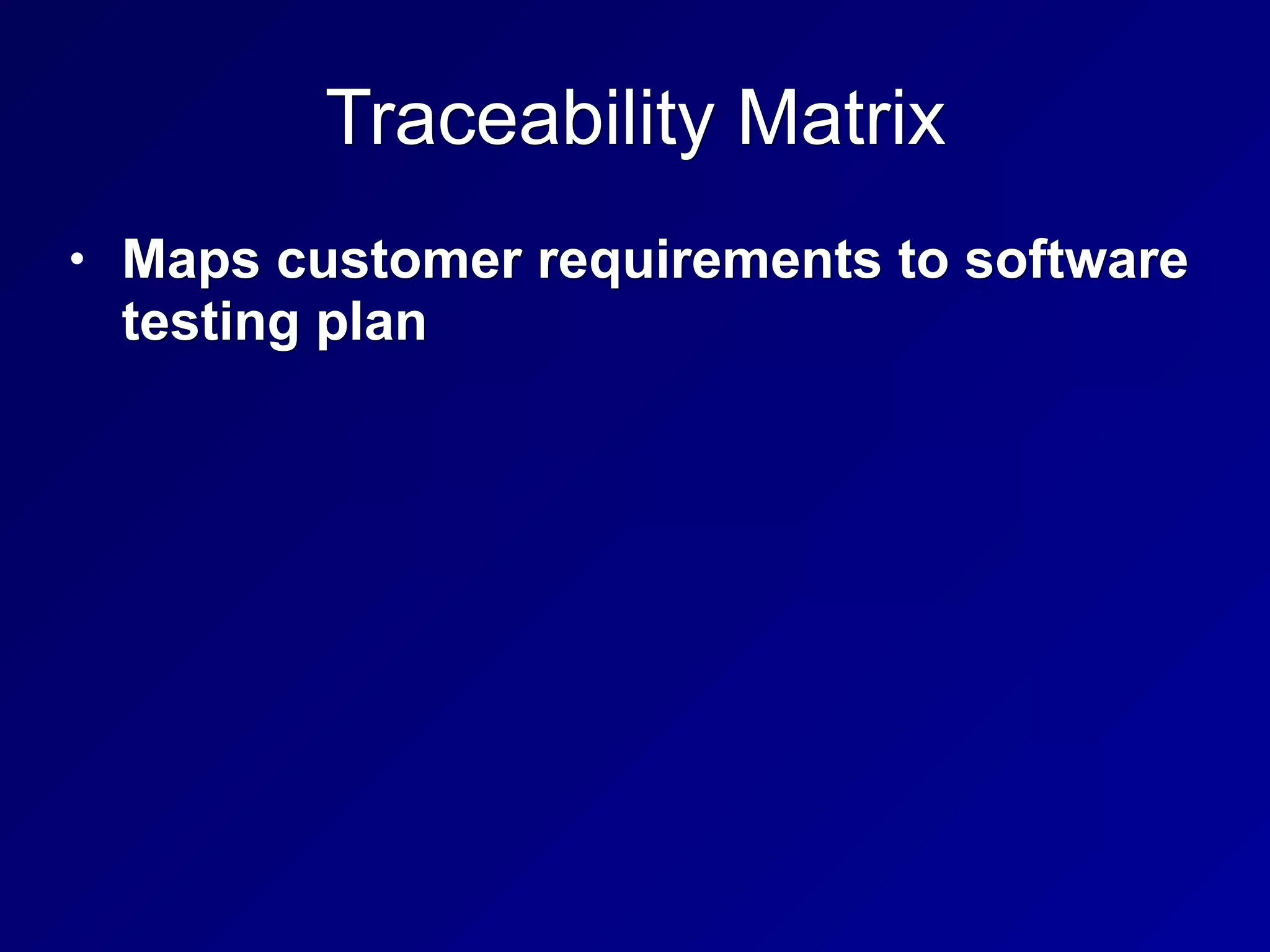 Traceability Matrix

• Maps customer requirements to software testing plan